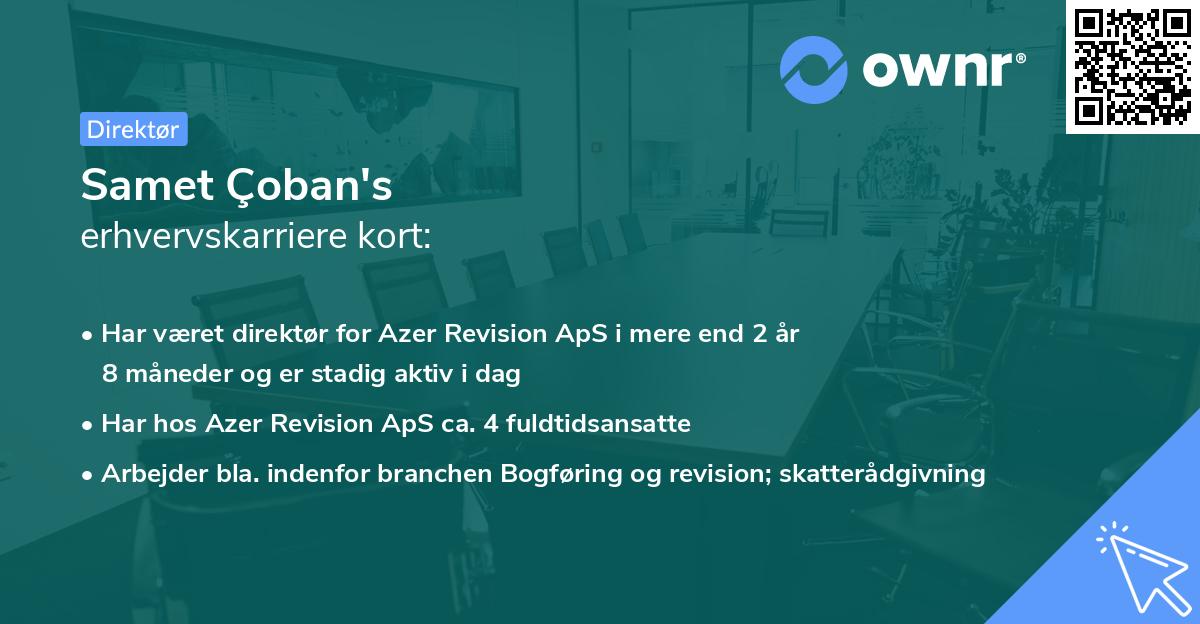 ownr®

Direktør

Samet Çoban's
erhvervskarriere kort:

• Har været direktør for Azer Revision ApS i mere end 2 år 8 måneder og er stadig aktiv i dag

• Har hos Azer Revision ApS ca. 4 fuldtidsansatte

• Arbejder bla. indenfor branchen Bogføring og revision; skatterådgivning